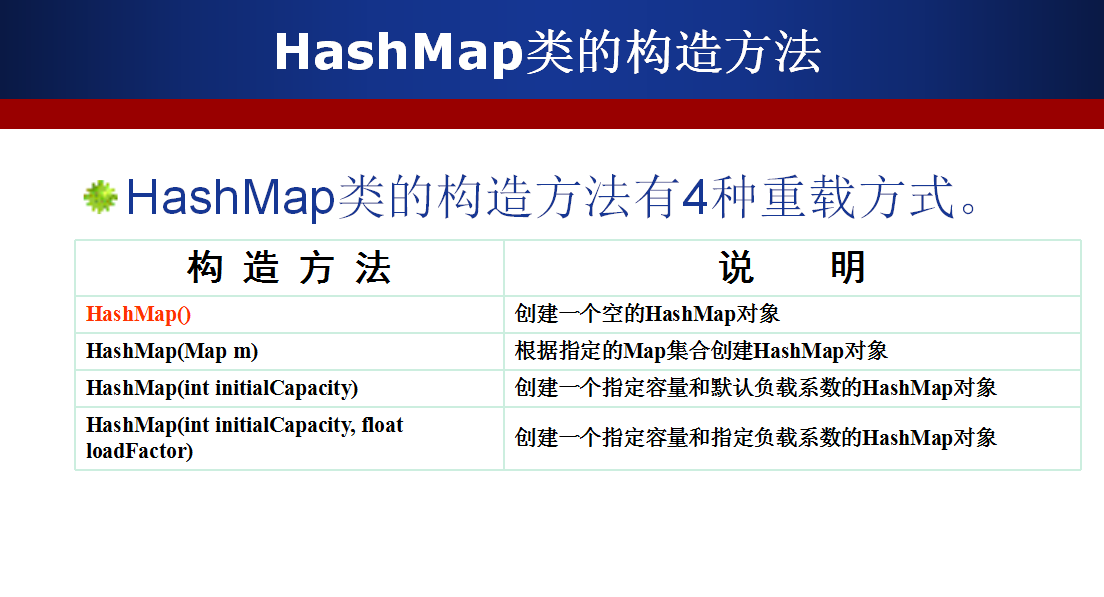 HashMap类的构造方法

HashMap类的构造方法有4种重载方式。

| 构 造 方 法 | 说 明 |
|---|---|
| HashMap() | 创建一个空的HashMap对象 |
| HashMap(Map m) | 根据指定的Map集合创建HashMap对象 |
| HashMap(int initialCapacity) | 创建一个指定容量和默认负载系数的HashMap对象 |
| HashMap(int initialCapacity, float loadFactor) | 创建一个指定容量和指定负载系数的HashMap对象 |